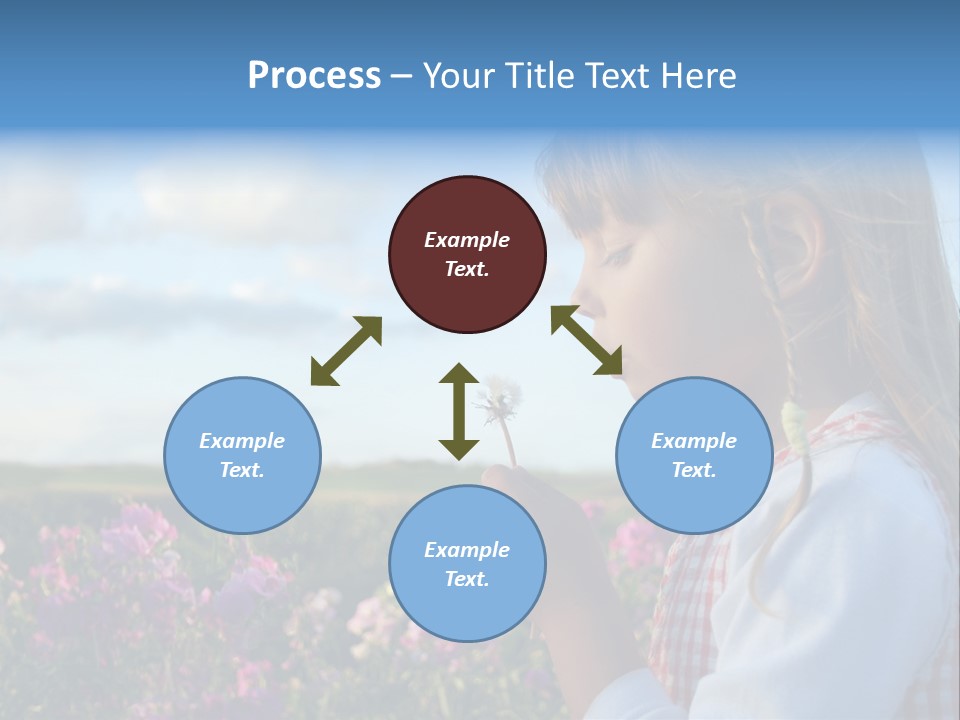 Process – Your Title Text Here

Example Text.

Example Text.

Example Text.

Example Text.